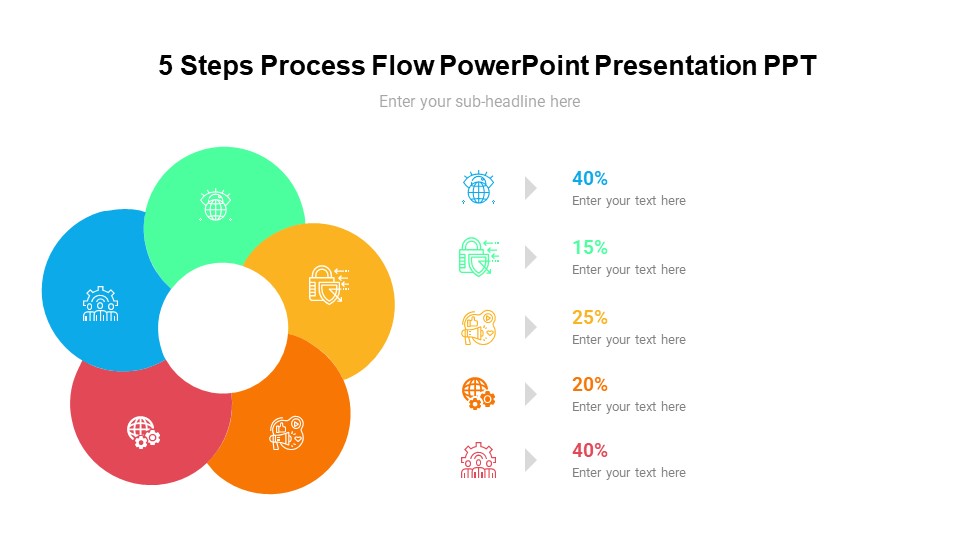 5 Steps Process Flow PowerPoint Presentation PPT

Enter your sub-headline here

40%
Enter your text here

15%
Enter your text here

25%
Enter your text here

20%
Enter your text here

40%
Enter your text here